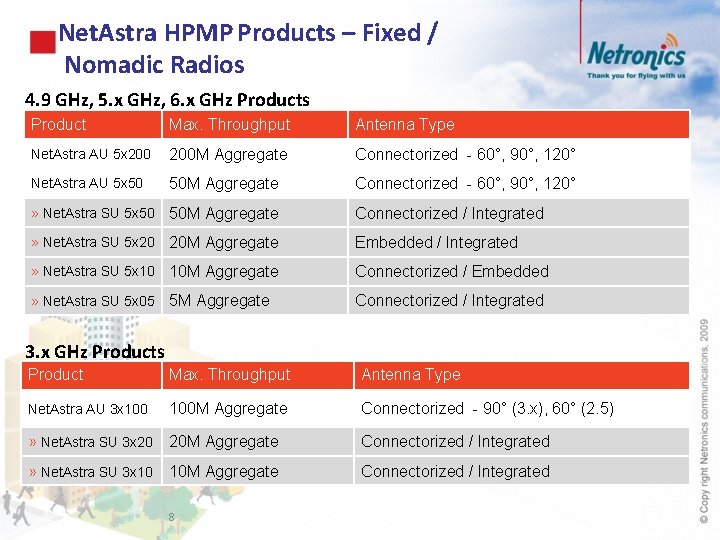 NetAstra HPMP Products – Fixed / Nomadic Radios

Netronics
Thank you for flying with us

4.9 GHz, 5.x GHz, 6.x GHz Products

| Product | Max. Throughput | Antenna Type |
|---|---|---|
| NetAstra AU 5x200 | 200M Aggregate | Connectorized - 60°, 90°, 120° |
| NetAstra AU 5x50 | 50M Aggregate | Connectorized - 60°, 90°, 120° |
| » NetAstra SU 5x50 | 50M Aggregate | Connectorized / Integrated |
| » NetAstra SU 5x20 | 20M Aggregate | Embedded / Integrated |
| » NetAstra SU 5x10 | 10M Aggregate | Connectorized / Embedded |
| » NetAstra SU 5x05 | 5M Aggregate | Connectorized / Integrated |

3.x GHz Products

| Product | Max. Throughput | Antenna Type |
|---|---|---|
| NetAstra AU 3x100 | 100M Aggregate | Connectorized - 90° (3.x), 60° (2.5) |
| » NetAstra SU 3x20 | 20M Aggregate | Connectorized / Integrated |
| » NetAstra SU 3x10 | 10M Aggregate | Connectorized / Integrated |

8

© Copy right Netronics communications, 2009